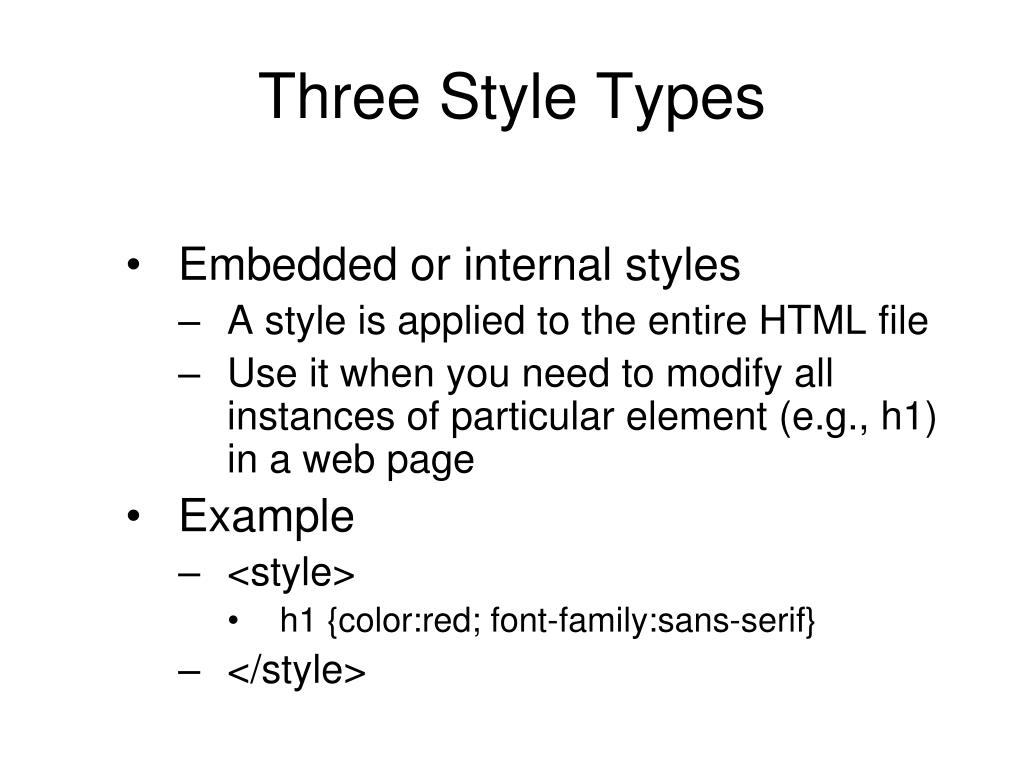 Three Style Types

• Embedded or internal styles
– A style is applied to the entire HTML file
– Use it when you need to modify all instances of particular element (e.g., h1) in a web page
• Example
– <style>
• h1 {color:red; font-family:sans-serif}
– </style>